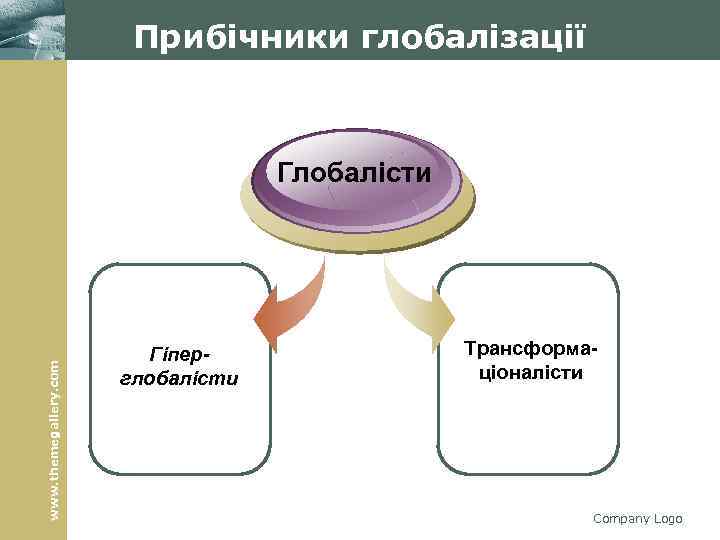 Прибічники глобалізації

Глобалісти

Гіпер-глобалісти

Трансформа-ціоналісти

www.themegallery.com

Company Logo